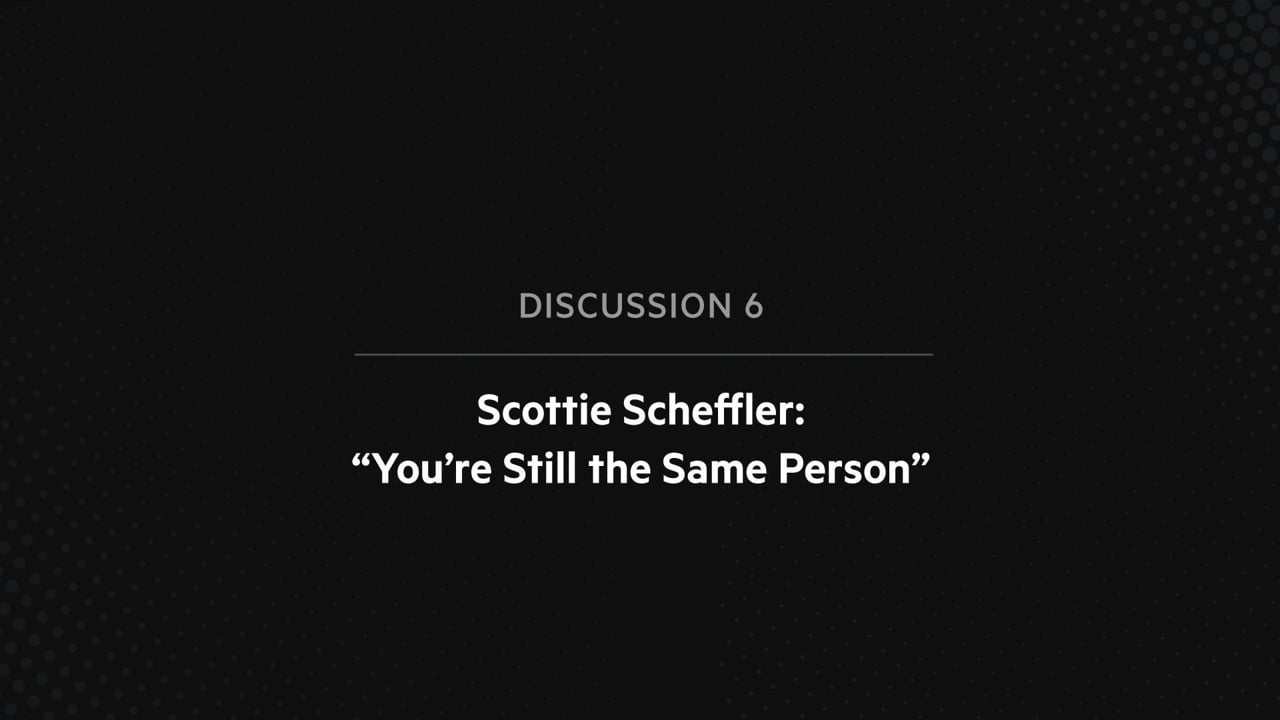 DISCUSSION 6

Scottie Scheffler:
“You’re Still the Same Person”